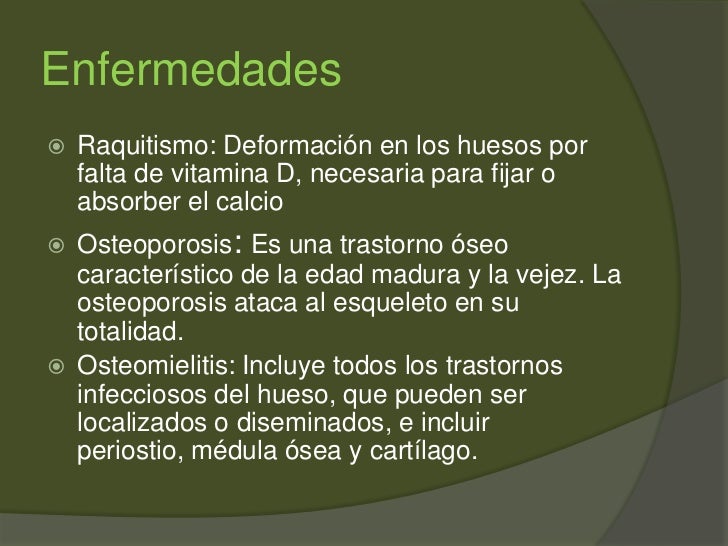 Enfermedades

Raquitismo: Deformación en los huesos por falta de vitamina D, necesaria para fijar o absorber el calcio

Osteoporosis: Es una trastorno óseo característico de la edad madura y la vejez. La osteoporosis ataca al esqueleto en su totalidad.

Osteomielitis: Incluye todos los trastornos infecciosos del hueso, que pueden ser localizados o diseminados, e incluir periostio, médula ósea y cartílago.